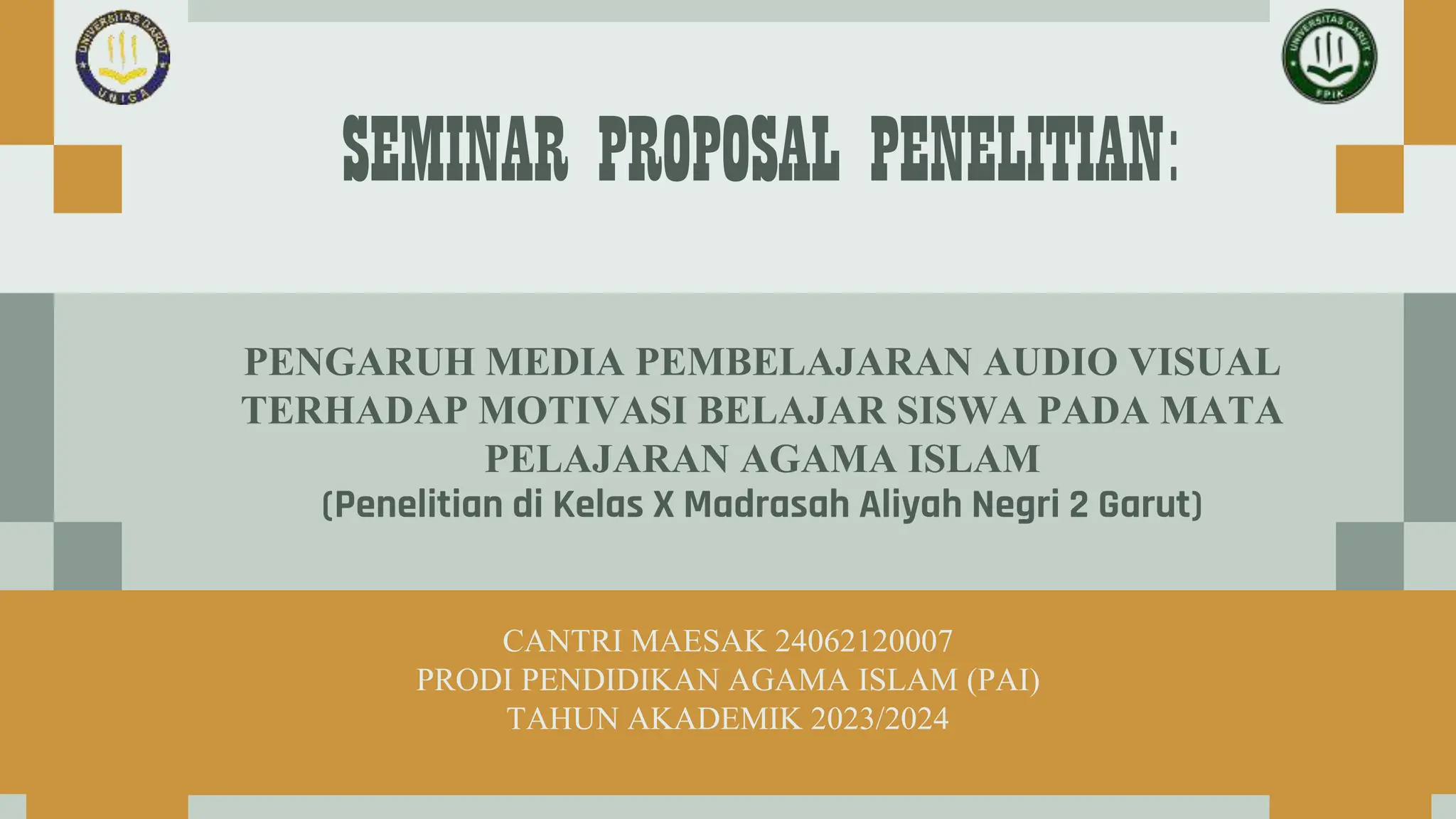 UNIVERSITAS GARUT
UNIGA

UNIVERSITAS GARUT
FPIK

SEMINAR PROPOSAL PENELITIAN:

PENGARUH MEDIA PEMBELAJARAN AUDIO VISUAL TERHADAP MOTIVASI BELAJAR SISWA PADA MATA PELAJARAN AGAMA ISLAM
(Penelitian di Kelas X Madrasah Aliyah Negri 2 Garut)

CANTRI MAESAK 24062120007
PRODI PENDIDIKAN AGAMA ISLAM (PAI)
TAHUN AKADEMIK 2023/2024